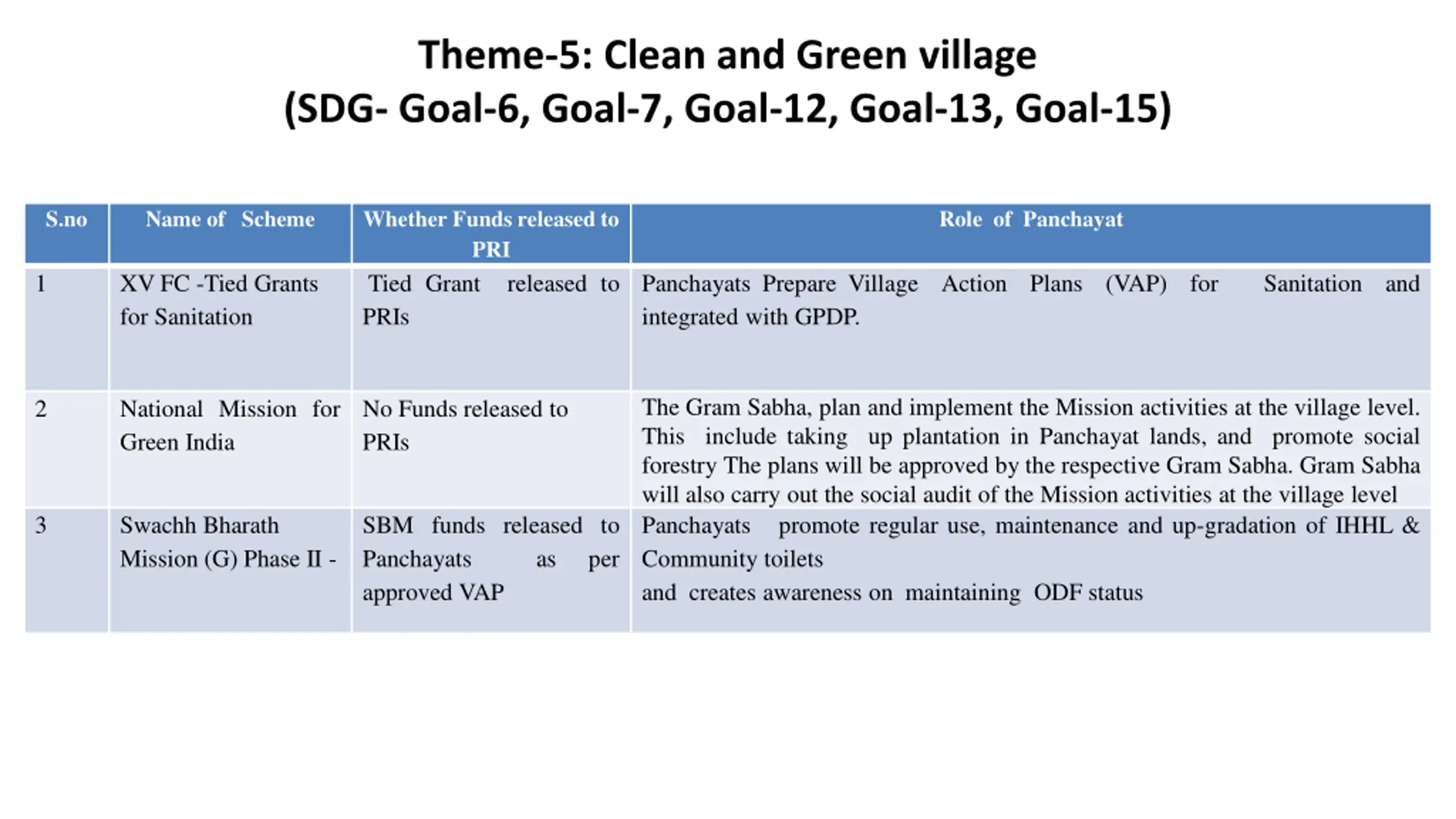 Theme-5: Clean and Green village
(SDG- Goal-6, Goal-7, Goal-12, Goal-13, Goal-15)

| S.no | Name of Scheme | Whether Funds released to PRI | Role of Panchayat |
|---|---|---|---|
| 1 | XV FC -Tied Grants for Sanitation | Tied Grant released to PRIs | Panchayats Prepare Village Action Plans (VAP) for Sanitation and integrated with GPDP. |
| 2 | National Mission for Green India | No Funds released to PRIs | The Gram Sabha, plan and implement the Mission activities at the village level. This include taking up plantation in Panchayat lands, and promote social forestry The plans will be approved by the respective Gram Sabha. Gram Sabha will also carry out the social audit of the Mission activities at the village level |
| 3 | Swachh Bharath Mission (G) Phase II - | SBM funds released to Panchayats as per approved VAP | Panchayats promote regular use, maintenance and up-gradation of IHHL & Community toilets and creates awareness on maintaining ODF status |